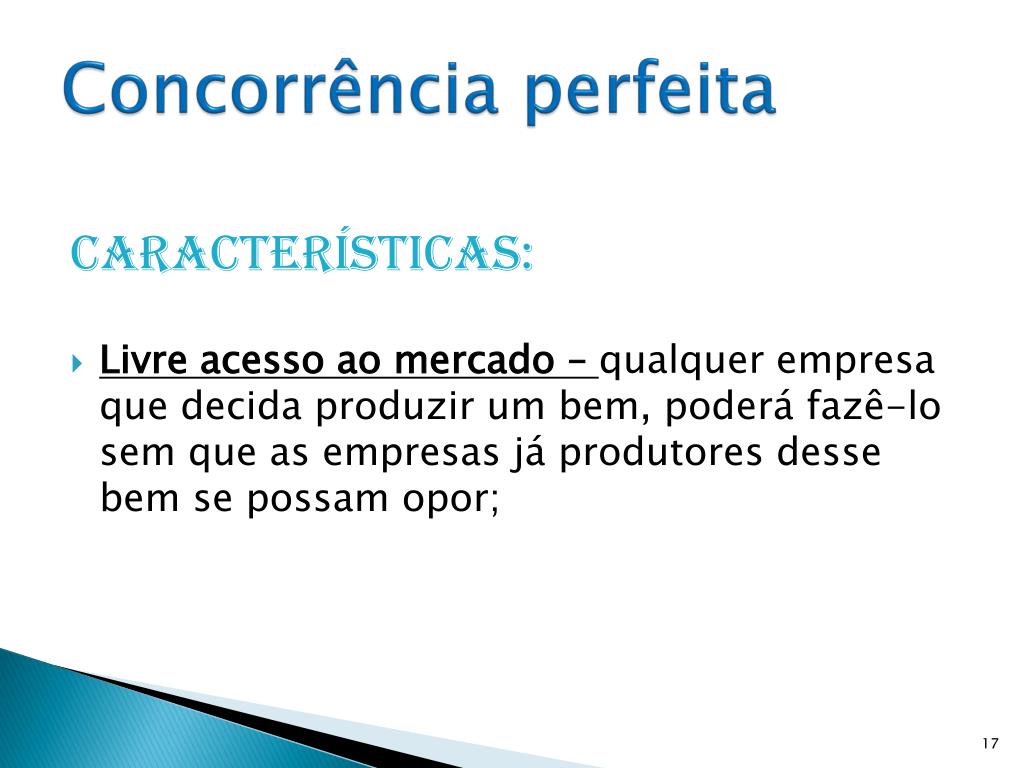 Concorrência perfeita

Características:

Livre acesso ao mercado – qualquer empresa que decida produzir um bem, poderá fazê-lo sem que as empresas já produtores desse bem se possam opor;

17